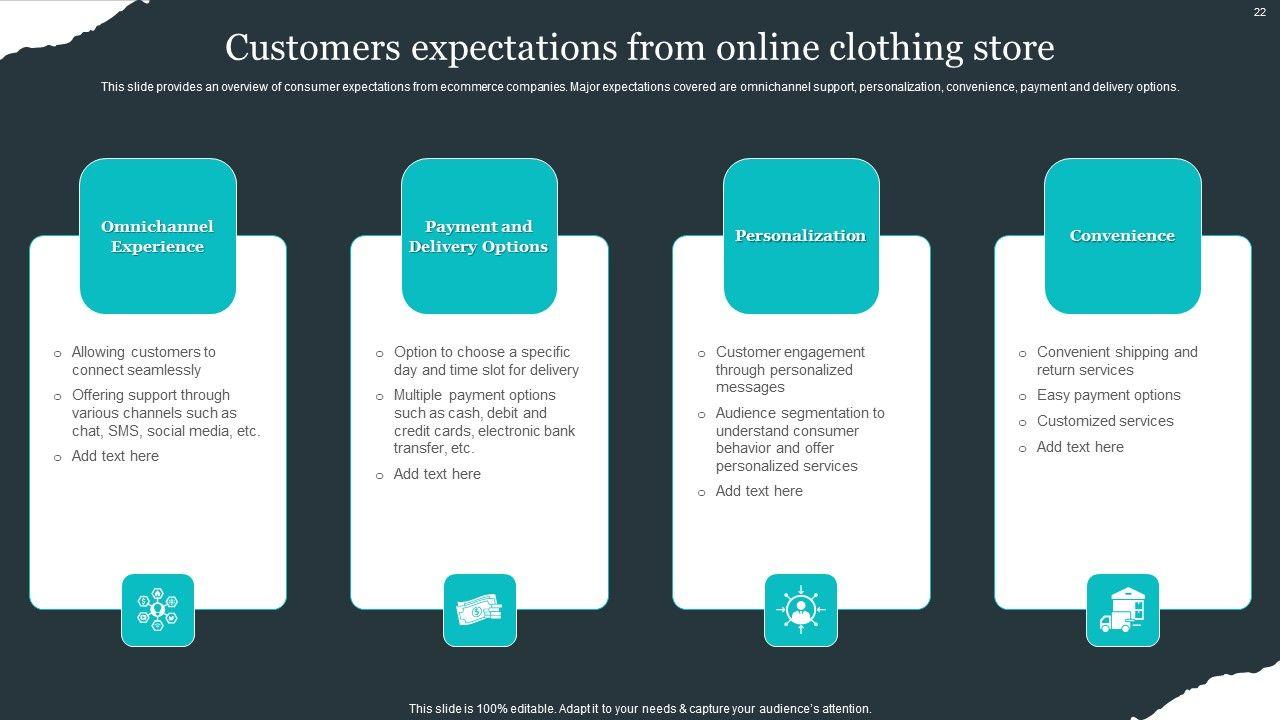 22

Customers expectations from online clothing store

This slide provides an overview of consumer expectations from ecommerce companies. Major expectations covered are omnichannel support, personalization, convenience, payment and delivery options.

Omnichannel Experience

○ Allowing customers to connect seamlessly
○ Offering support through various channels such as chat, SMS, social media, etc.
○ Add text here

Payment and Delivery Options

○ Option to choose a specific day and time slot for delivery
○ Multiple payment options such as cash, debit and credit cards, electronic bank transfer, etc.
○ Add text here

Personalization

○ Customer engagement through personalized messages
○ Audience segmentation to understand consumer behavior and offer personalized services
○ Add text here

Convenience

○ Convenient shipping and return services
○ Easy payment options
○ Customized services
○ Add text here

This slide is 100% editable. Adapt it to your needs & capture your audience's attention.